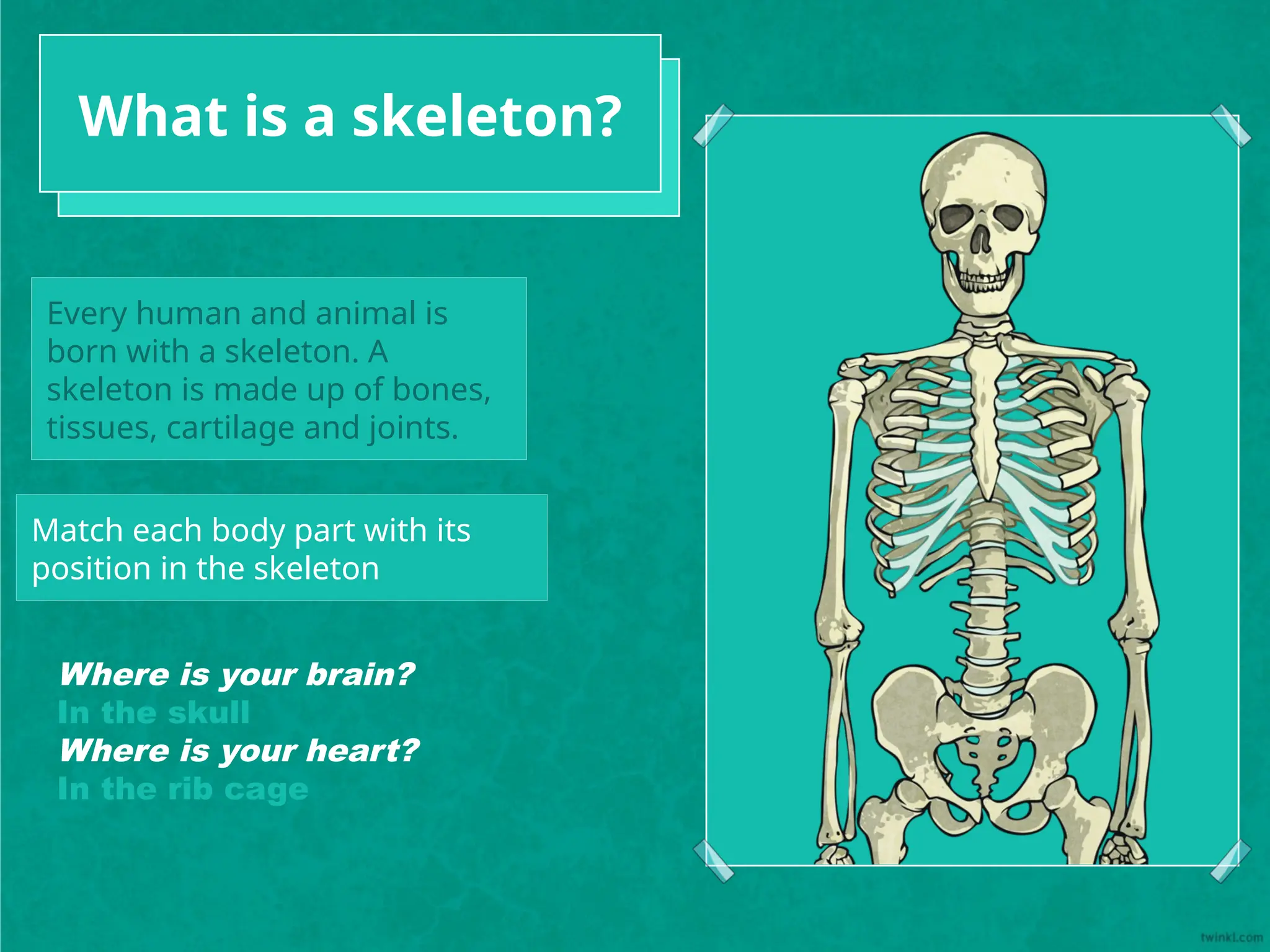 What is a skeleton?

Every human and animal is born with a skeleton. A skeleton is made up of bones, tissues, cartilage and joints.

Match each body part with its position in the skeleton

Where is your brain?
In the skull
Where is your heart?
In the rib cage

twinkl.com